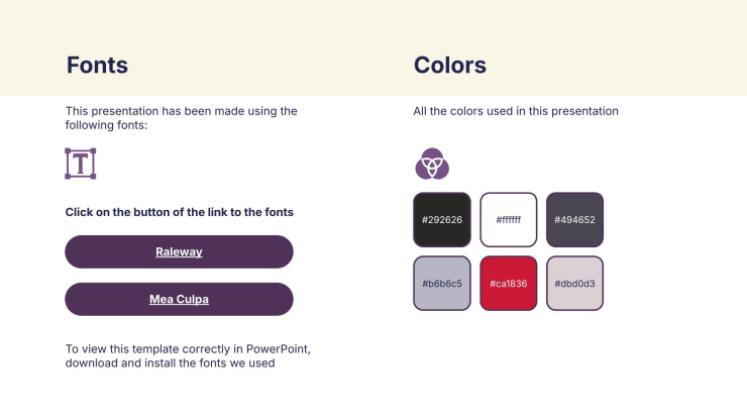 Fonts

This presentation has been made using the following fonts:

Click on the button of the link to the fonts

Raleway

Mea Culpa

To view this template correctly in PowerPoint, download and install the fonts we used

Colors

All the colors used in this presentation

#292626

#ffffff

#494652

#b6b6c5

#ca1836

#dbd0d3